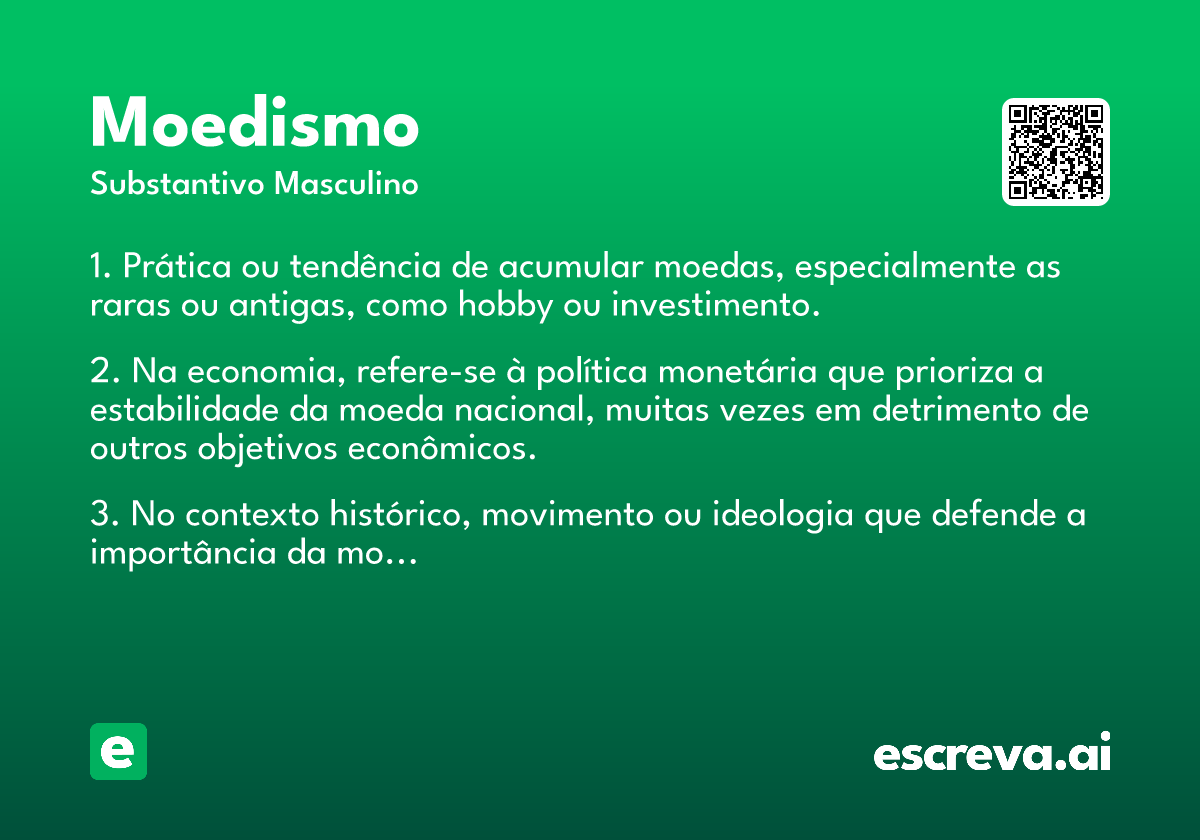 Moedismo
Substantivo Masculino

1. Prática ou tendência de acumular moedas, especialmente as raras ou antigas, como hobby ou investimento.

2. Na economia, refere-se à política monetária que prioriza a estabilidade da moeda nacional, muitas vezes em detrimento de outros objetivos econômicos.

3. No contexto histórico, movimento ou ideologia que defende a importância da mo...

e

escreva.ai